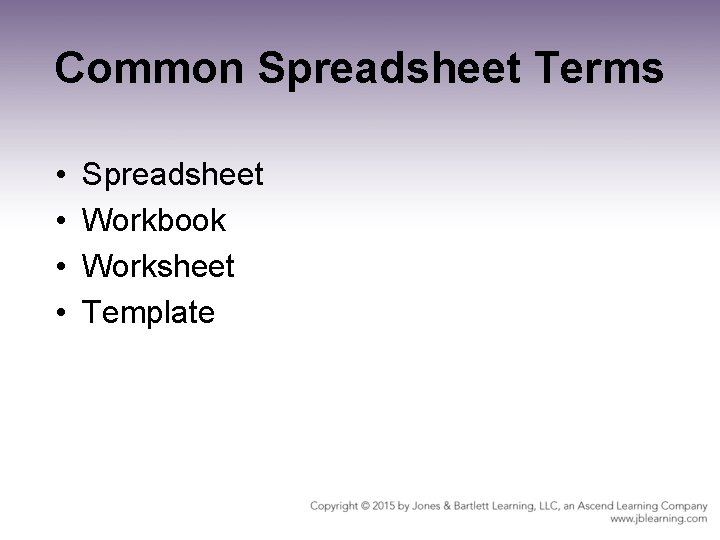 Common Spreadsheet Terms

• Spreadsheet
• Workbook
• Worksheet
• Template

Copyright © 2015 by Jones & Bartlett Learning, LLC, an Ascend Learning Company
www.jblearning.com